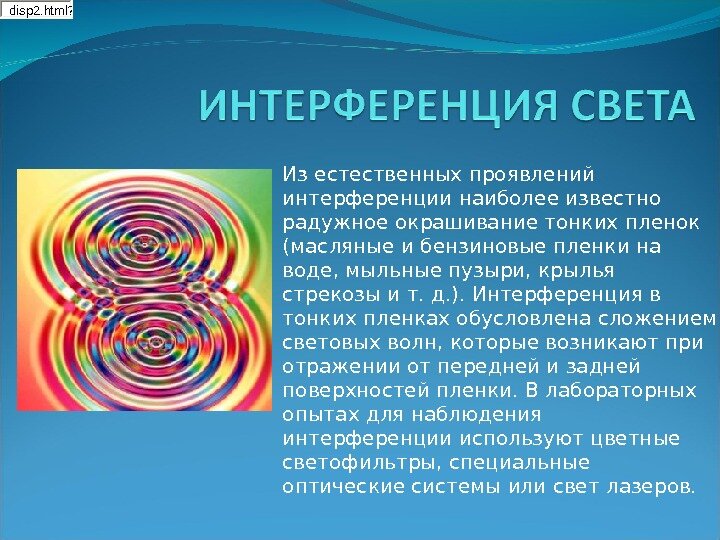 disp2.html?

ИНТЕРФЕРЕНЦИЯ СВЕТА

Из естественных проявлений интерференции наиболее известно радужное окрашивание тонких пленок (масляные и бензиновые пленки на воде, мыльные пузыри, крылья стрекозы и т. д.). Интерференция в тонких пленках обусловлена сложением световых волн, которые возникают при отражении от передней и задней поверхностей пленки. В лабораторных опытах для наблюдения интерференции используют цветные светофильтры, специальные оптические системы или свет лазеров.